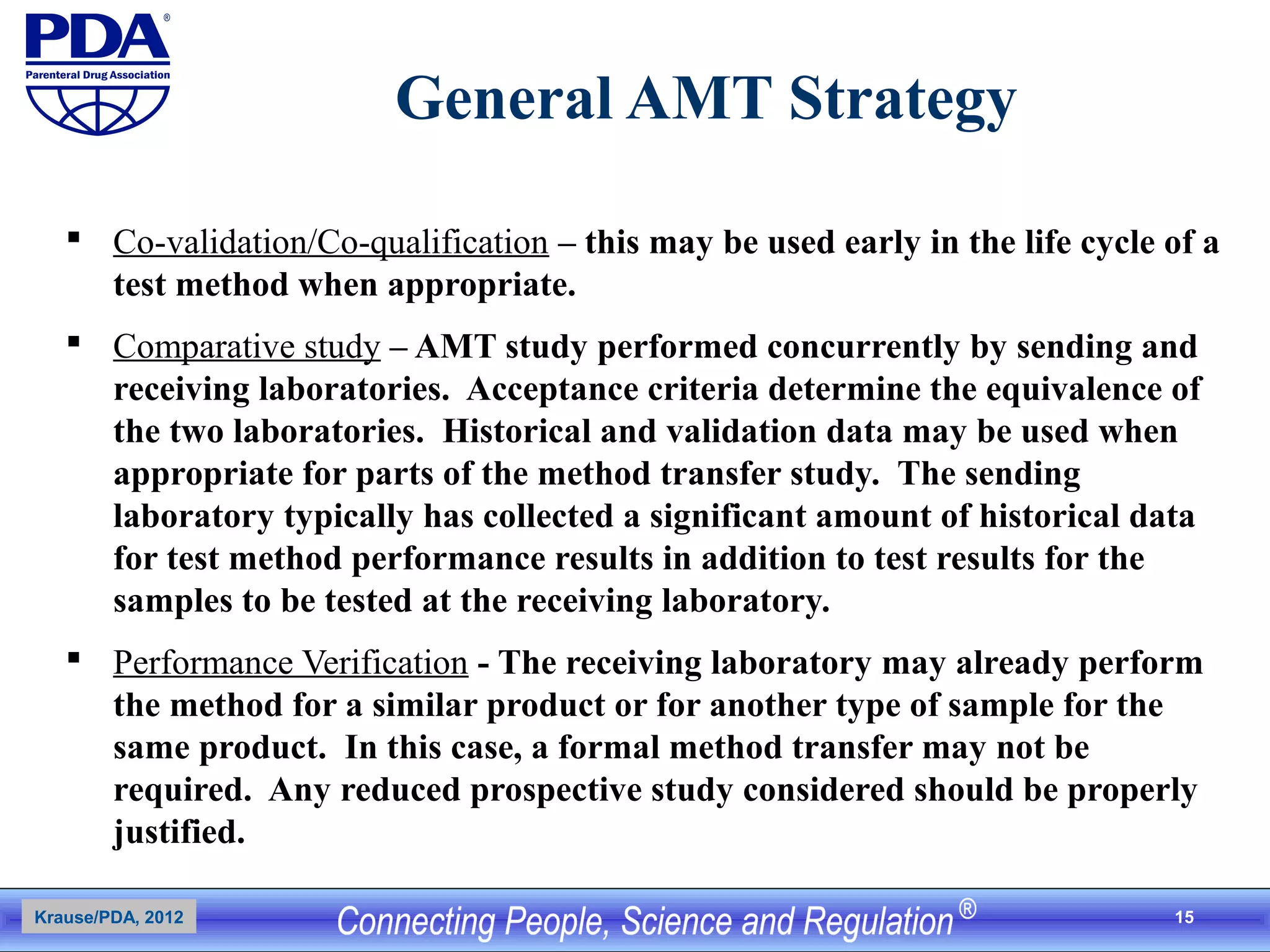 PDA®
Parenteral Drug Association

General AMT Strategy

▪ Co-validation/Co-qualification – this may be used early in the life cycle of a test method when appropriate.

▪ Comparative study – AMT study performed concurrently by sending and receiving laboratories. Acceptance criteria determine the equivalence of the two laboratories. Historical and validation data may be used when appropriate for parts of the method transfer study. The sending laboratory typically has collected a significant amount of historical data for test method performance results in addition to test results for the samples to be tested at the receiving laboratory.

▪ Performance Verification - The receiving laboratory may already perform the method for a similar product or for another type of sample for the same product. In this case, a formal method transfer may not be required. Any reduced prospective study considered should be properly justified.

Krause/PDA, 2012

Connecting People, Science and Regulation®

15